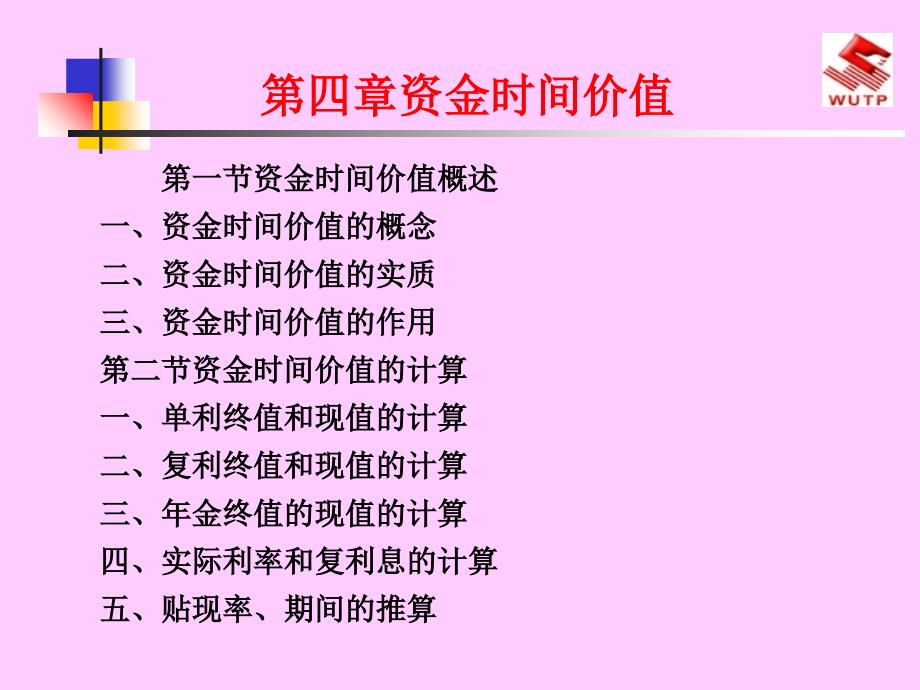 WUTP

第四章资金时间价值

第一节资金时间价值概述
一、资金时间价值的概念
二、资金时间价值的实质
三、资金时间价值的作用
第二节资金时间价值的计算
一、单利终值和现值的计算
二、复利终值和现值的计算
三、年金终值的现值的计算
四、实际利率和复利息的计算
五、贴现率、期间的推算